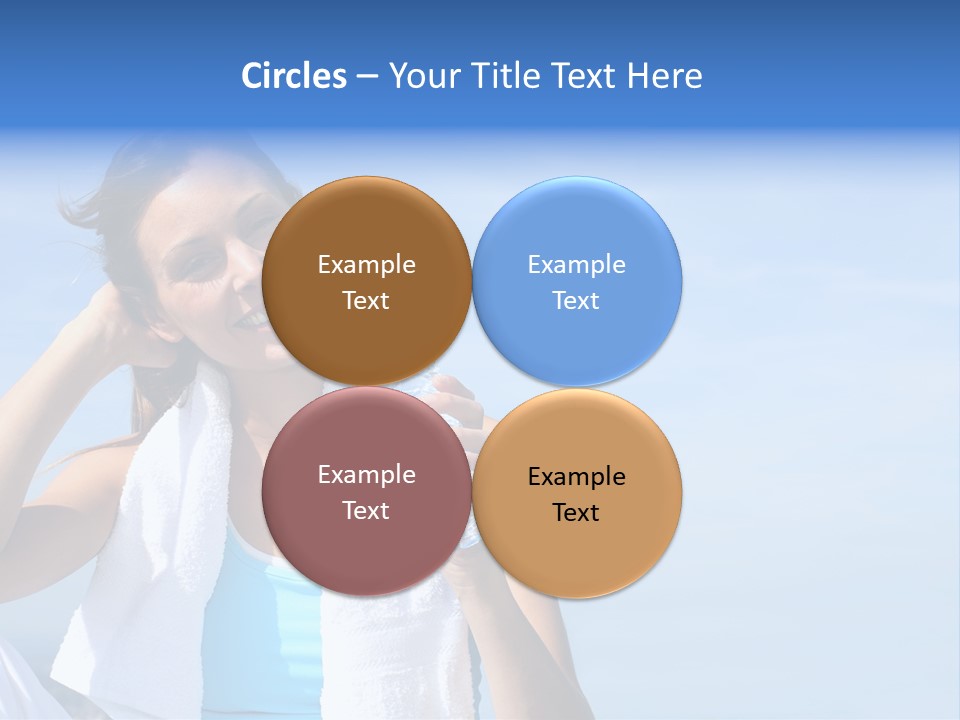 Circles – Your Title Text Here

Example Text

Example Text

Example Text

Example Text